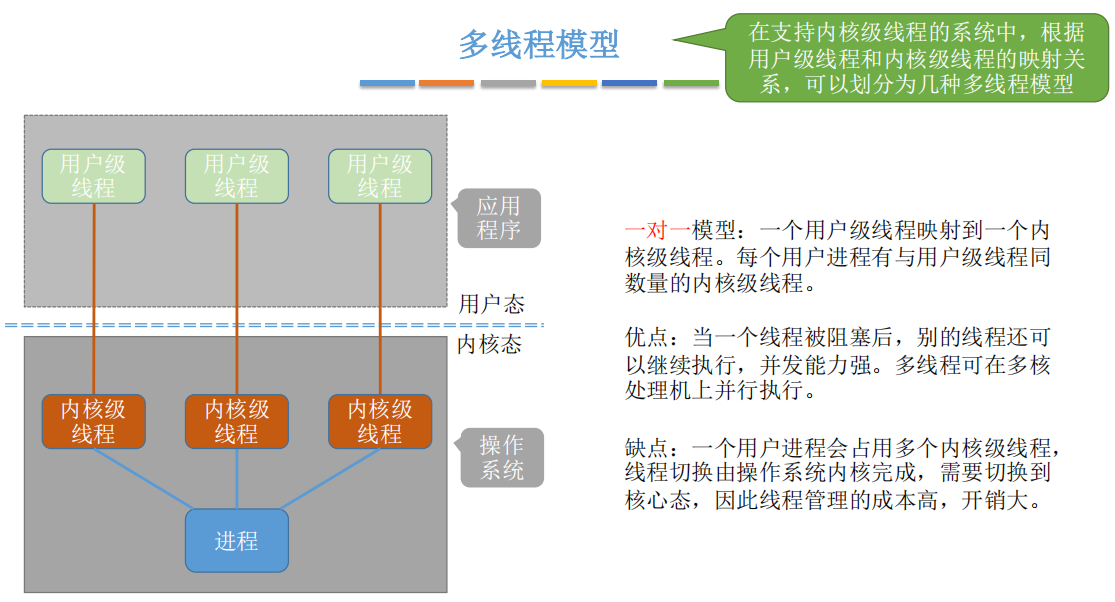 多线程模型

在支持内核级线程的系统中，根据用户级线程和内核级线程的映射关系，可以划分为几种多线程模型

用户级线程

用户级线程

用户级线程

应用程序

用户态

内核态

内核级线程

内核级线程

内核级线程

操作系统

进程

一对一模型：一个用户级线程映射到一个内核级线程。每个用户进程有与用户级线程同数量的内核级线程。

优点：当一个线程被阻塞后，别的线程还可以继续执行，并发能力强。多线程可在多核处理机上并行执行。

缺点：一个用户进程会占用多个内核级线程，线程切换由操作系统内核完成，需要切换到核心态，因此线程管理的成本高，开销大。